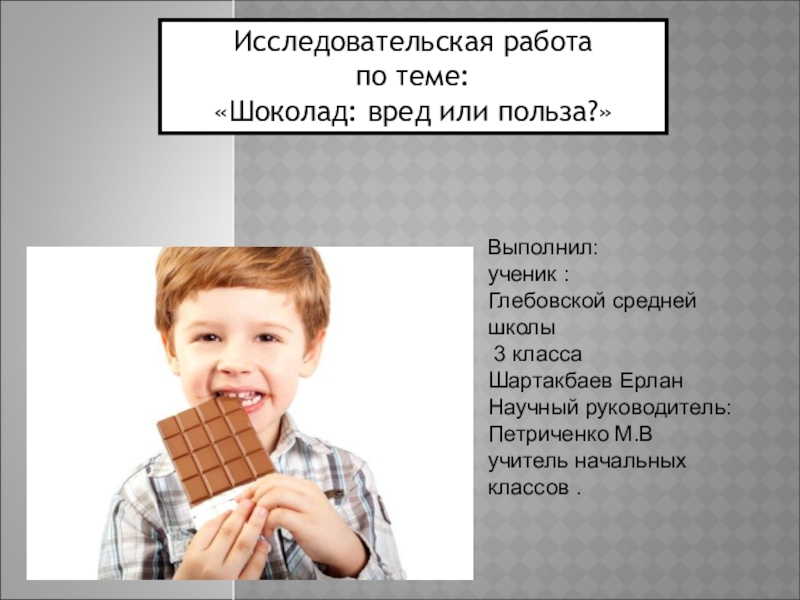 Исследовательская работа
по теме:
«Шоколад: вред или польза?»

Выполнил:
ученик :
Глебовской средней школы
3 класса
Шартакбаев Ерлан
Научный руководитель:
Петриченко М.В
учитель начальных классов .